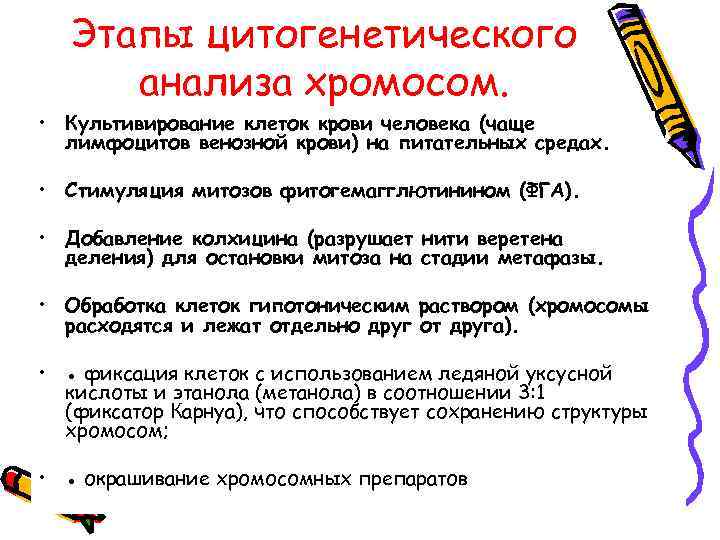 Этапы цитогенетического анализа хромосом.

• Культивирование клеток крови человека (чаще лимфоцитов венозной крови) на питательных средах.

• Стимуляция митозов фитогемагглютинином (ФГА).

• Добавление колхицина (разрушает нити веретена деления) для остановки митоза на стадии метафазы.

• Обработка клеток гипотоническим раствором (хромосомы расходятся и лежат отдельно друг от друга).

• • фиксация клеток с использованием ледяной уксусной кислоты и этанола (метанола) в соотношении 3:1 (фиксатор Карнуа), что способствует сохранению структуры хромосом;

• • окрашивание хромосомных препаратов